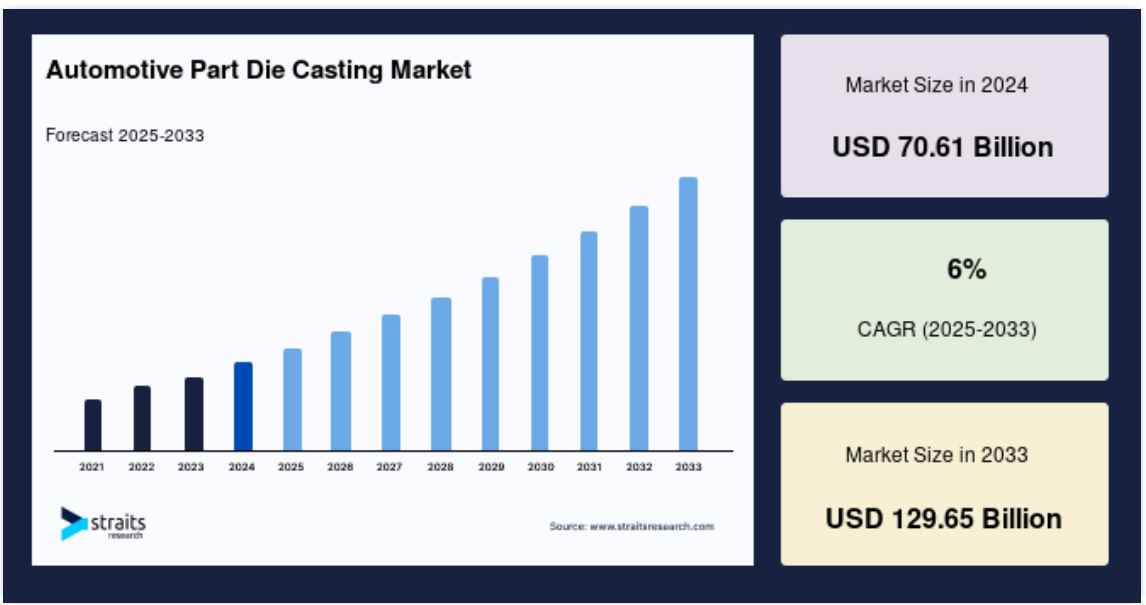 Automotive Part Die Casting Market

Forecast 2025-2033

2021 2022 2023 2024 2025 2026 2027 2028 2029 2030 2031 2032 2033

straits research

Source: www.straitsresearch.com

Market Size in 2024

USD 70.61 Billion

6%

CAGR (2025-2033)

Market Size in 2033

USD 129.65 Billion